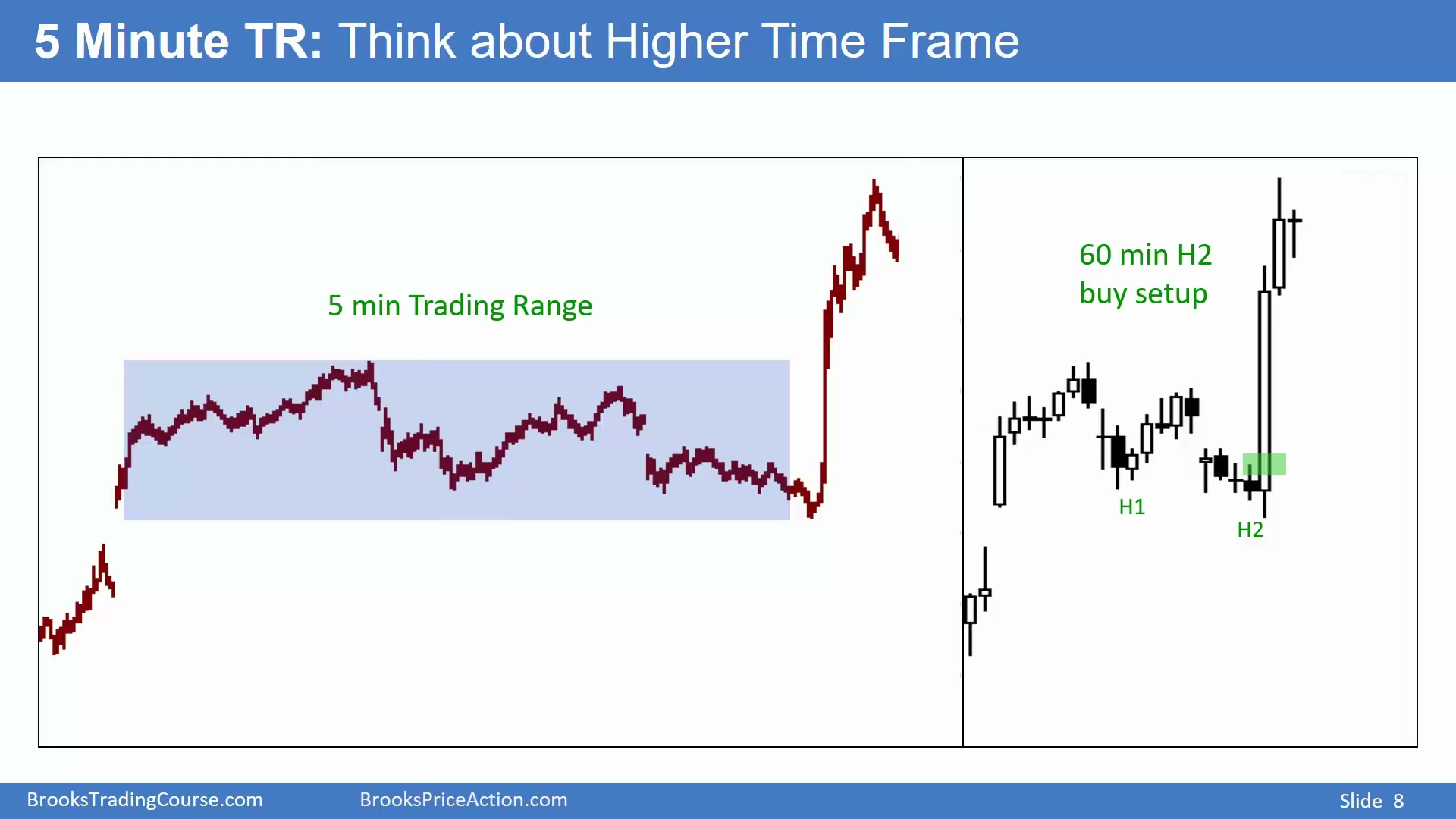 5 Minute TR: Think about Higher Time Frame

5 min Trading Range

60 min H2
buy setup

H1

H2

BrooksTradingCourse.com BrooksPriceAction.com Slide 8